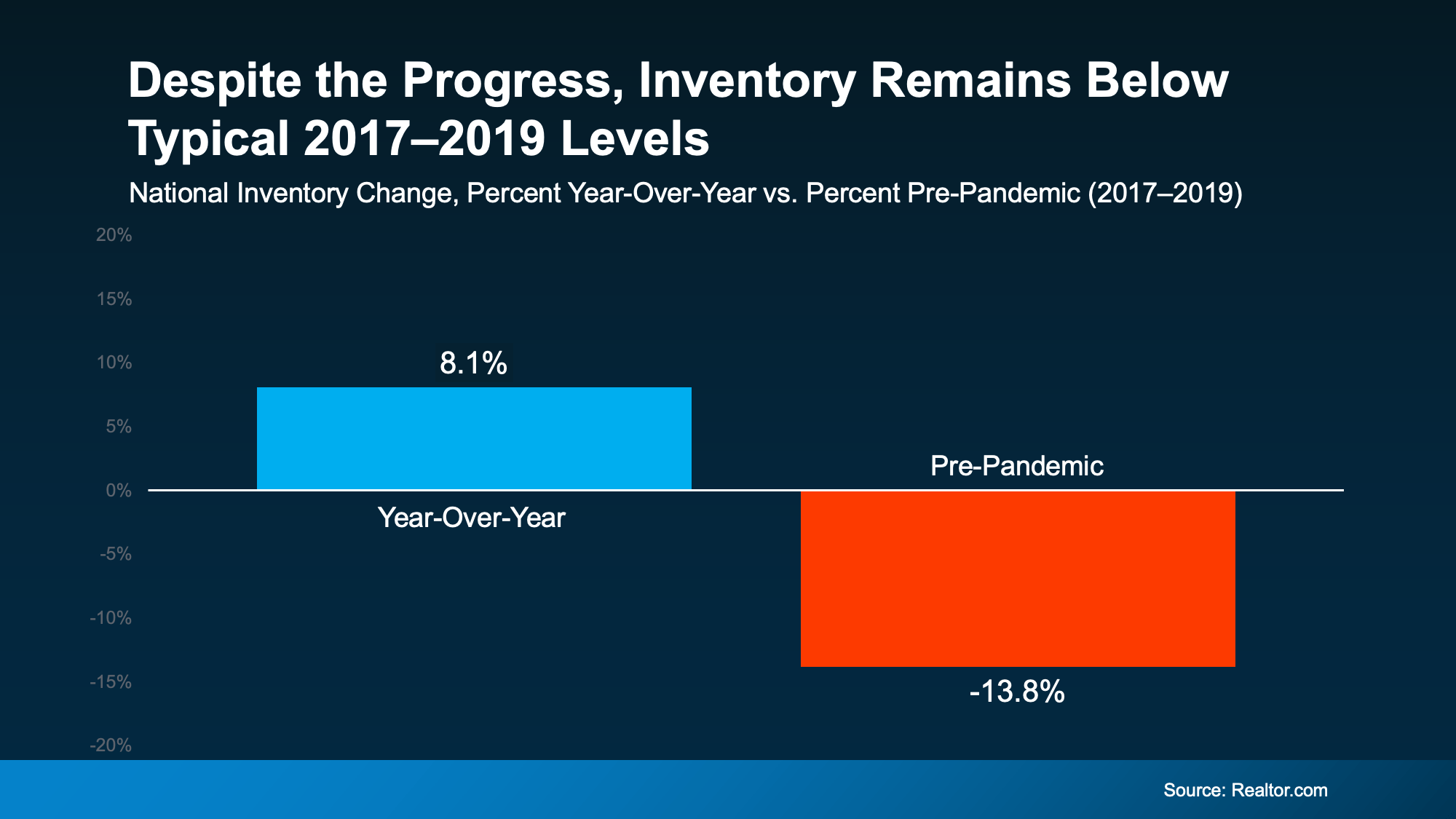 Despite the Progress, Inventory Remains Below Typical 2017–2019 Levels

National Inventory Change, Percent Year-Over-Year vs. Percent Pre-Pandemic (2017–2019)

20%
15%
10%
5%
0%
-5%
-10%
-15%
-20%

8.1%
Year-Over-Year

Pre-Pandemic
-13.8%

Source: Realtor.com